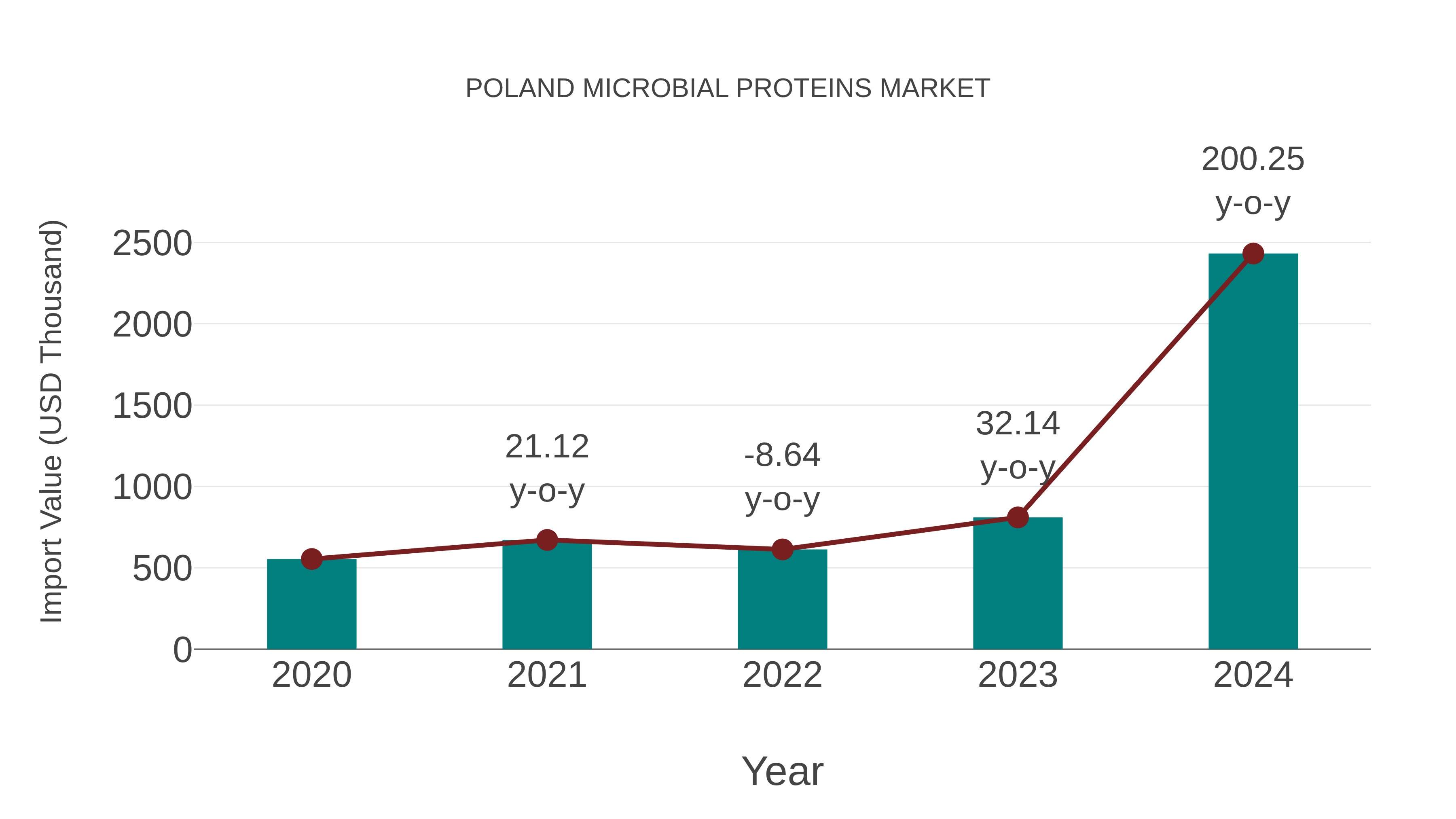 POLAND MICROBIAL PROTEINS MARKET

Import Value (USD Thousand)

2500
2000
1500
1000
500
0

21.12 y-o-y
-8.64 y-o-y
32.14 y-o-y
200.25 y-o-y

2020
2021
2022
2023
2024

Year